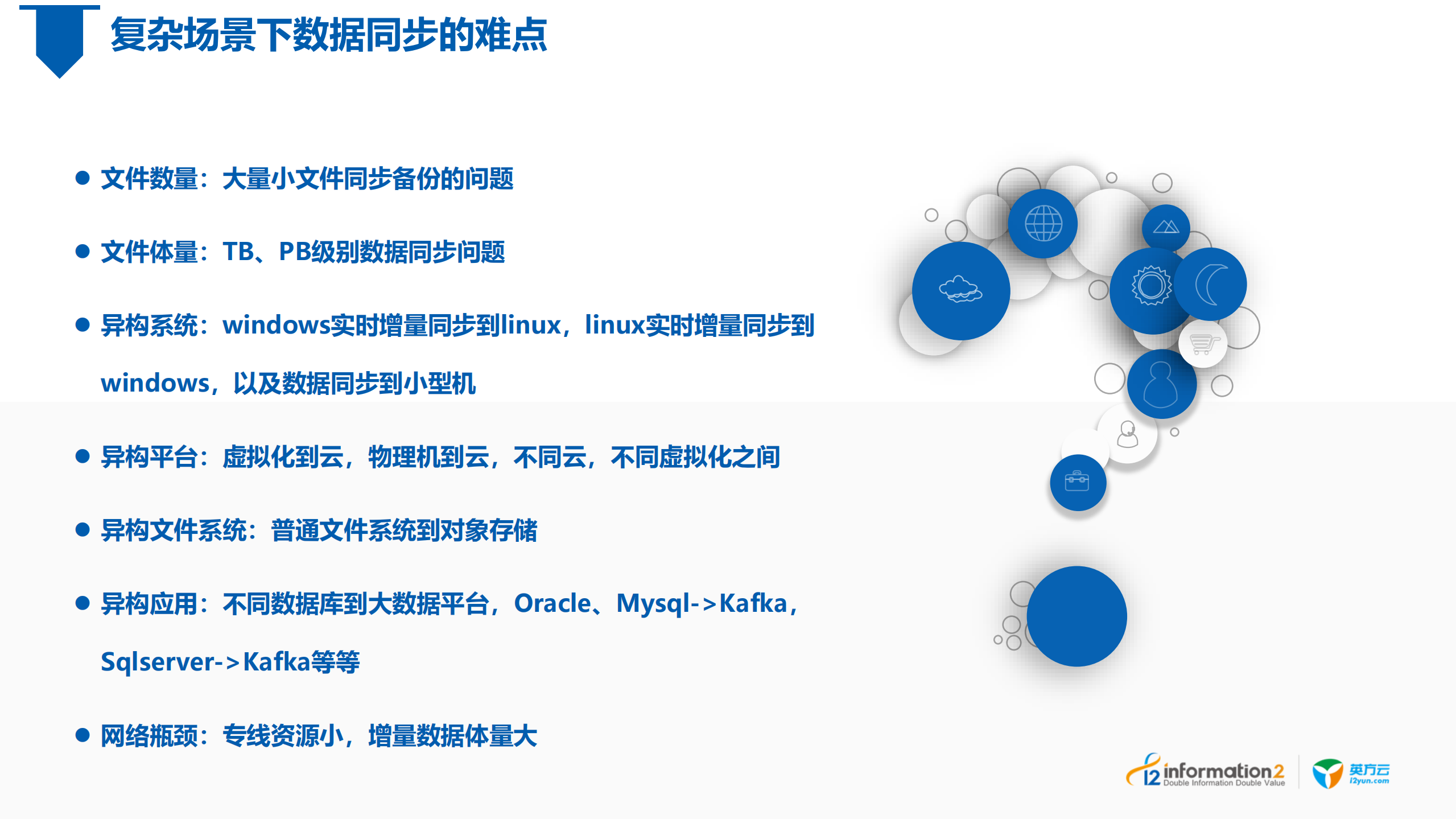 复杂场景下数据同步的难点

● 文件数量：大量小文件同步备份的问题

● 文件体量：TB、PB级别数据同步问题

● 异构系统：windows实时增量同步到linux，linux实时增量同步到windows，以及数据同步到小型机

● 异构平台：虚拟化到云，物理机到云，不同云，不同虚拟化之间

● 异构文件系统：普通文件系统到对象存储

● 异构应用：不同数据库到大数据平台，Oracle、Mysql->Kafka，Sqlserver->Kafka等等

● 网络瓶颈：专线资源小，增量数据体量大

i2 information2 Double Information Double Value

英方云 i2yun.com